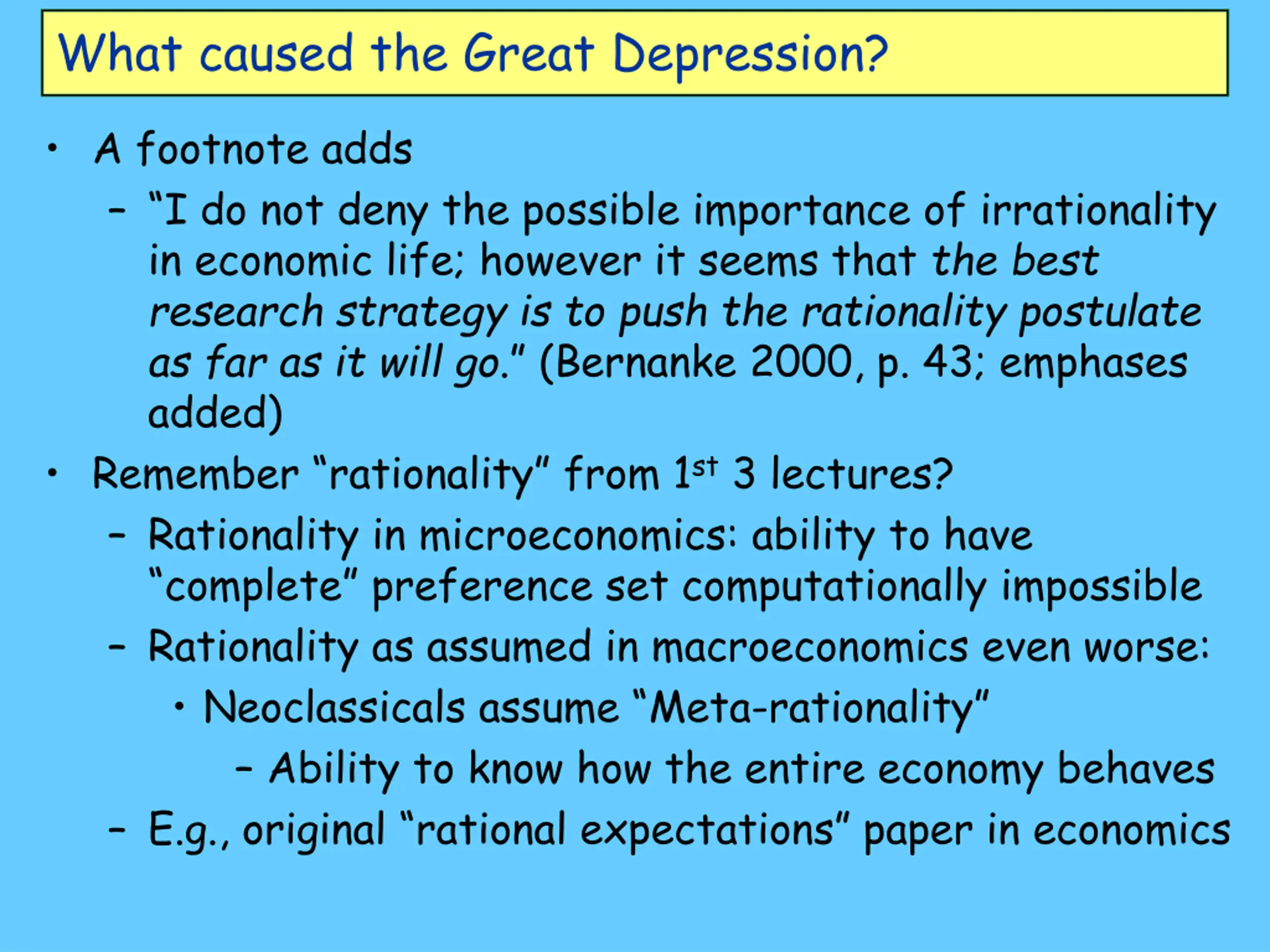 What caused the Great Depression?

• A footnote adds

– "I do not deny the possible importance of irrationality in economic life; however it seems that the best research strategy is to push the rationality postulate as far as it will go." (Bernanke 2000, p. 43; emphases added)

• Remember "rationality" from 1st 3 lectures?

– Rationality in microeconomics: ability to have "complete" preference set computationally impossible

– Rationality as assumed in macroeconomics even worse:

• Neoclassicals assume "Meta-rationality"

– Ability to know how the entire economy behaves

– E.g., original "rational expectations" paper in economics